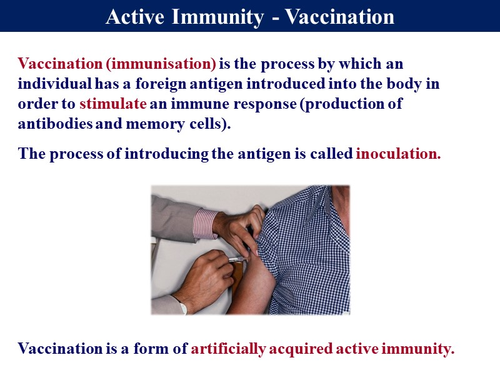 Active Immunity - Vaccination

Vaccination (immunisation) is the process by which an individual has a foreign antigen introduced into the body in order to stimulate an immune response (production of antibodies and memory cells).

The process of introducing the antigen is called inoculation.

Vaccination is a form of artificially acquired active immunity.